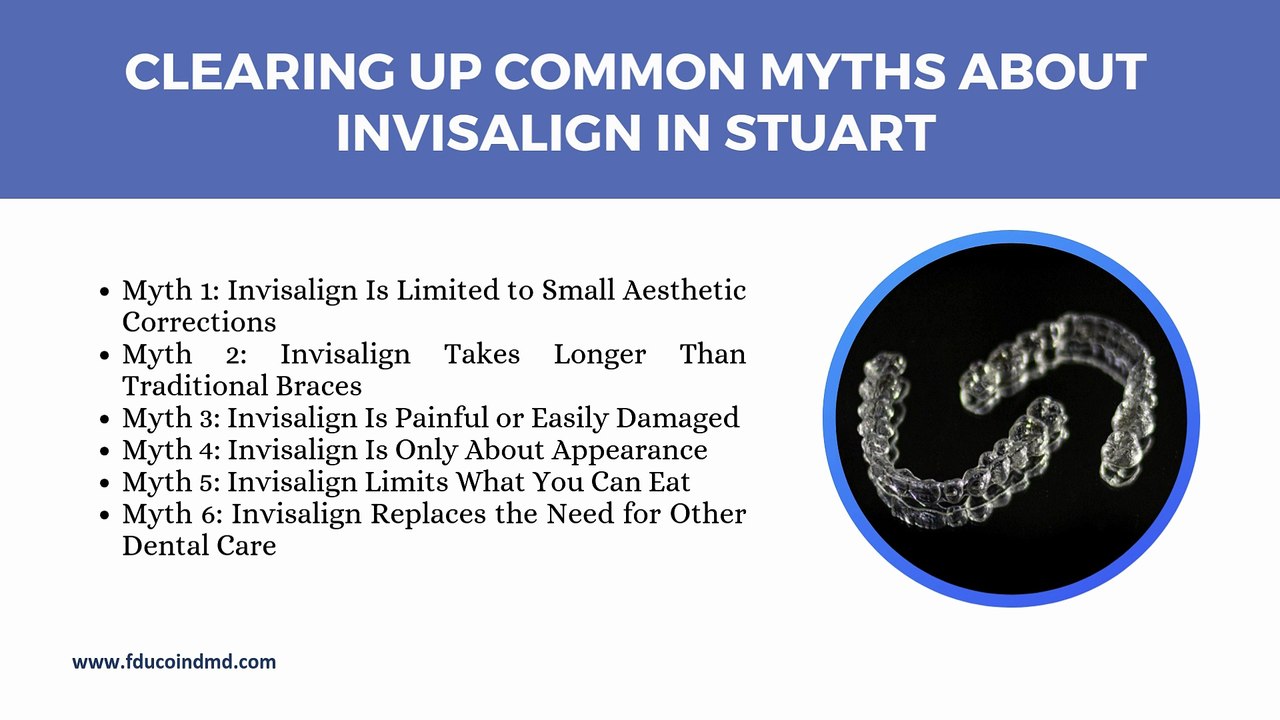 CLEARING UP COMMON MYTHS ABOUT INVISALIGN IN STUART

- Myth 1: Invisalign Is Limited to Small Aesthetic Corrections
- Myth 2: Invisalign Takes Longer Than Traditional Braces
- Myth 3: Invisalign Is Painful or Easily Damaged
- Myth 4: Invisalign Is Only About Appearance
- Myth 5: Invisalign Limits What You Can Eat
- Myth 6: Invisalign Replaces the Need for Other Dental Care

www.fducoindmd.com